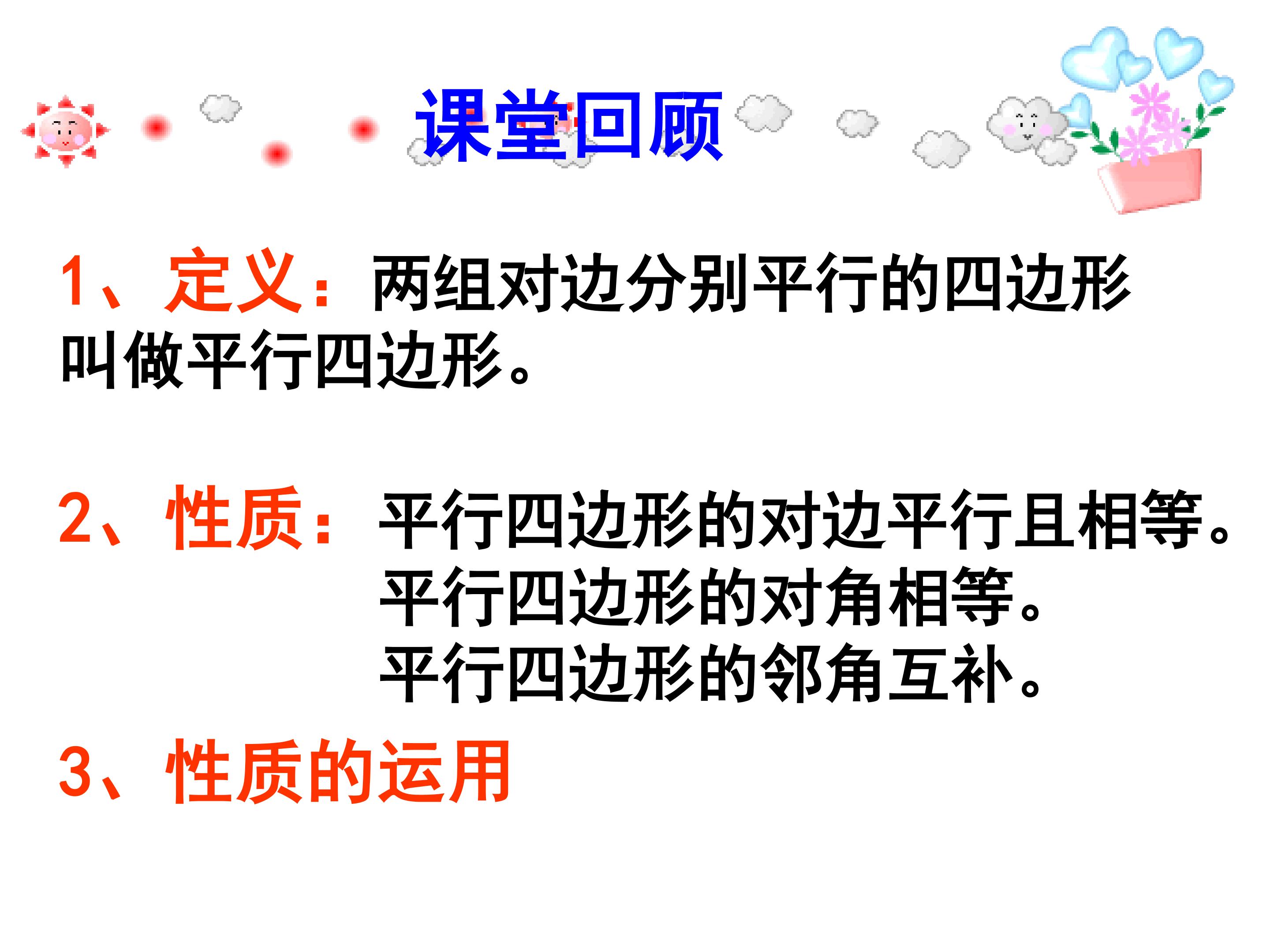 课堂回顾

1、定义：两组对边分别平行的四边形叫做平行四边形。

2、性质：平行四边形的对边平行且相等。
平行四边形的对角相等。
平行四边形的邻角互补。

3、性质的运用